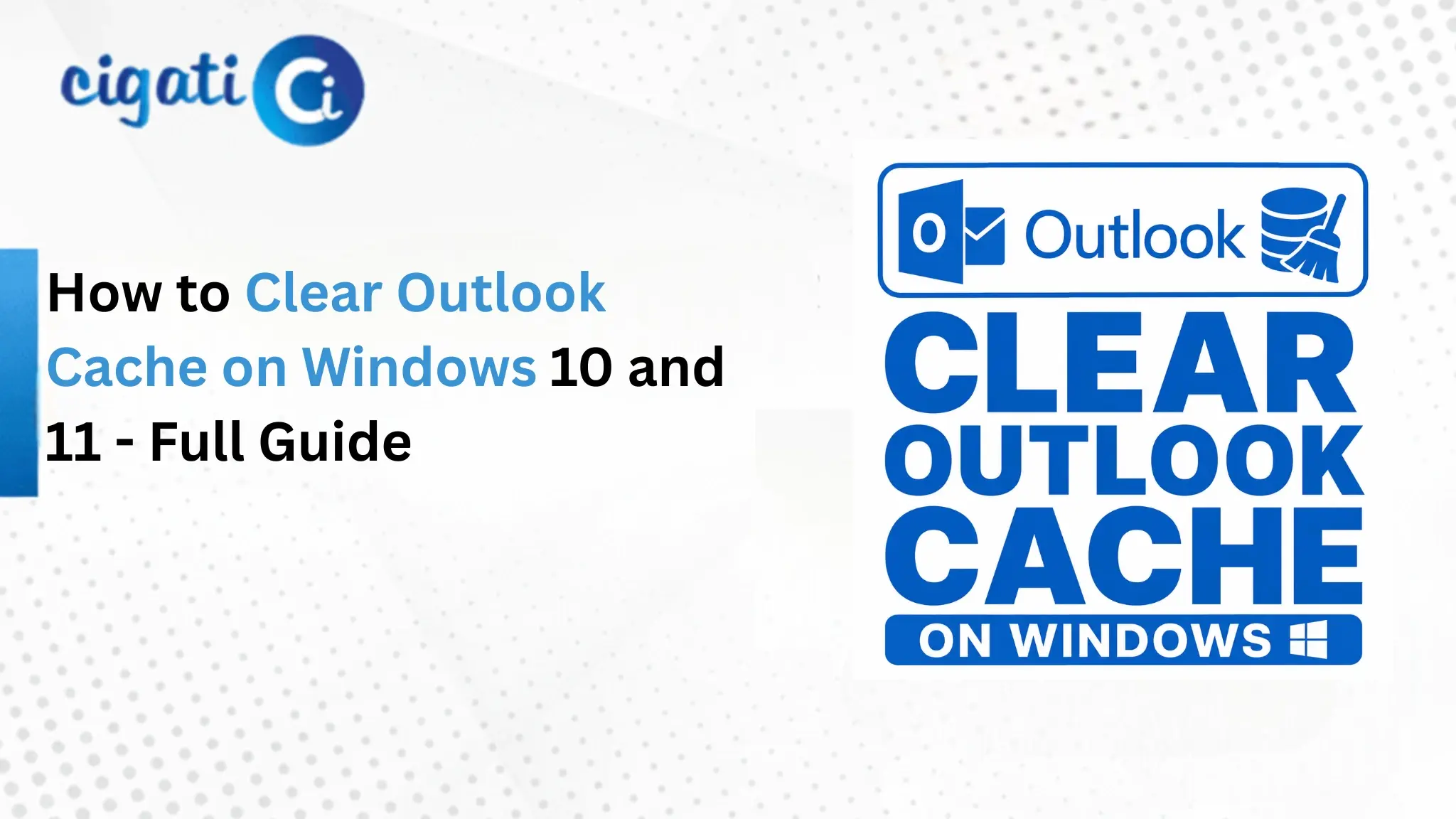 cigati Ci

How to Clear Outlook Cache on Windows 10 and 11 - Full Guide

O Outlook

CLEAR OUTLOOK CACHE

ON WINDOWS